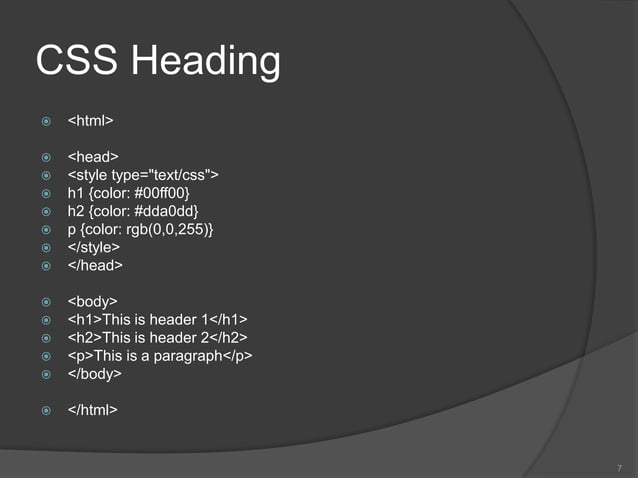 CSS Heading

<html>

<head>
<style type="text/css">
h1 {color: #00ff00}
h2 {color: #dda0dd}
p {color: rgb(0,0,255)}
</style>
</head>

<body>
<h1>This is header 1</h1>
<h2>This is header 2</h2>
<p>This is a paragraph</p>
</body>

</html>

7